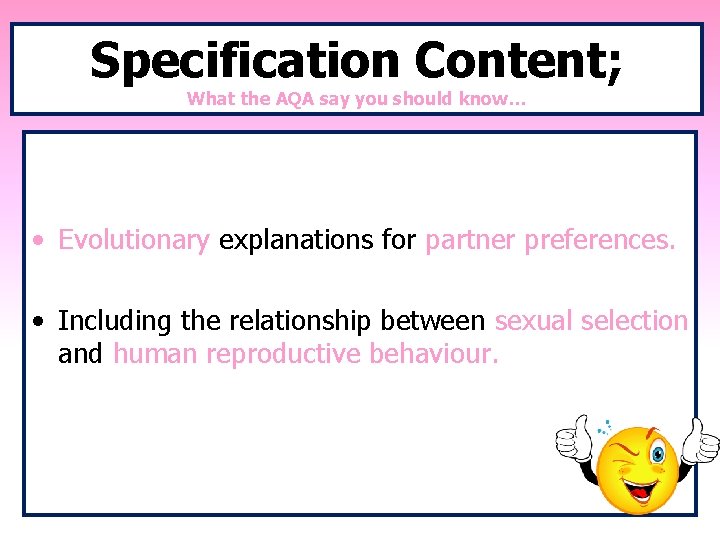 Specification Content;

What the AQA say you should know…

• Evolutionary explanations for partner preferences.

• Including the relationship between sexual selection and human reproductive behaviour.